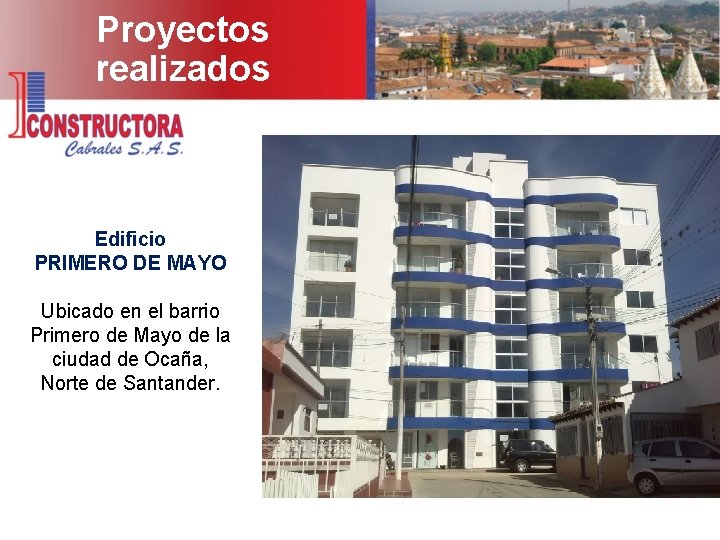 Proyectos realizados

CONSTRUCTORA
Cabrales S.A.S.

Edificio
PRIMERO DE MAYO

Ubicado en el barrio Primero de Mayo de la ciudad de Ocaña, Norte de Santander.